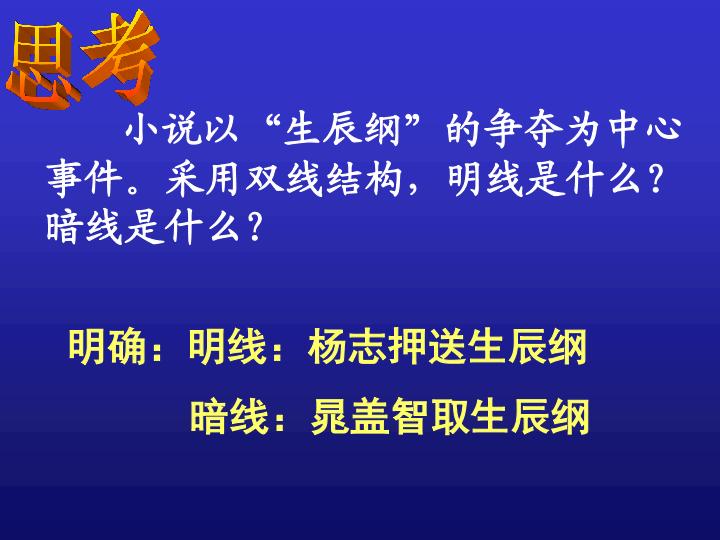 思考

小说以“生辰纲”的争夺为中心事件。采用双线结构，明线是什么？暗线是什么？

明确：明线：杨志押送生辰纲

暗线：晁盖智取生辰纲